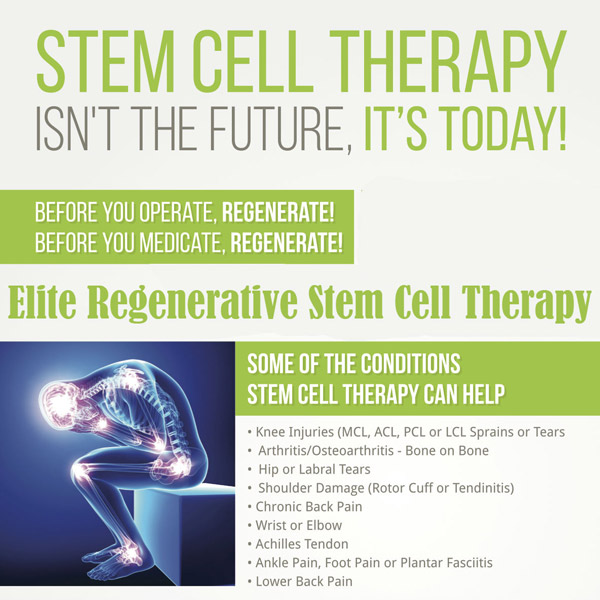 STEM CELL THERAPY
ISN'T THE FUTURE, IT'S TODAY!

BEFORE YOU OPERATE, REGENERATE!
BEFORE YOU MEDICATE, REGENERATE!

Elite Regenerative Stem Cell Therapy

SOME OF THE CONDITIONS
STEM CELL THERAPY CAN HELP

• Knee Injuries (MCL, ACL, PCL or LCL Sprains or Tears
• Arthritis/Osteoarthritis - Bone on Bone
• Hip or Labral Tears
• Shoulder Damage (Rotor Cuff or Tendinitis)
• Chronic Back Pain
• Wrist or Elbow
• Achilles Tendon
• Ankle Pain, Foot Pain or Plantar Fasciitis
• Lower Back Pain